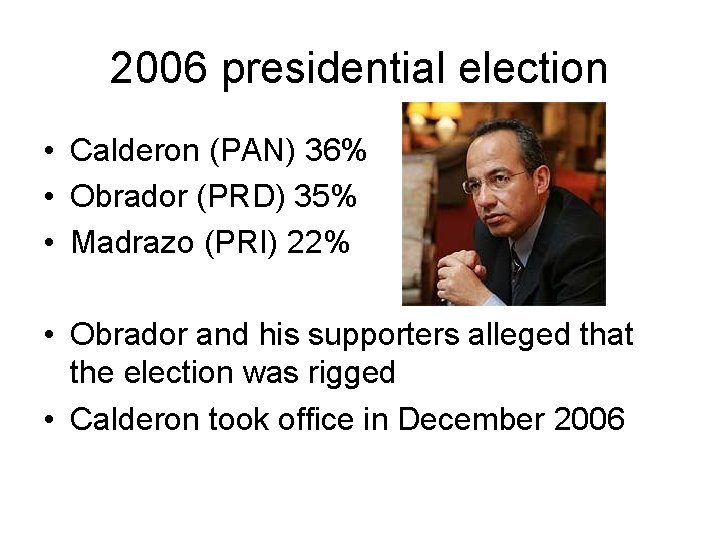 2006 presidential election

• Calderon (PAN) 36%
• Obrador (PRD) 35%
• Madrazo (PRI) 22%

• Obrador and his supporters alleged that the election was rigged
• Calderon took office in December 2006